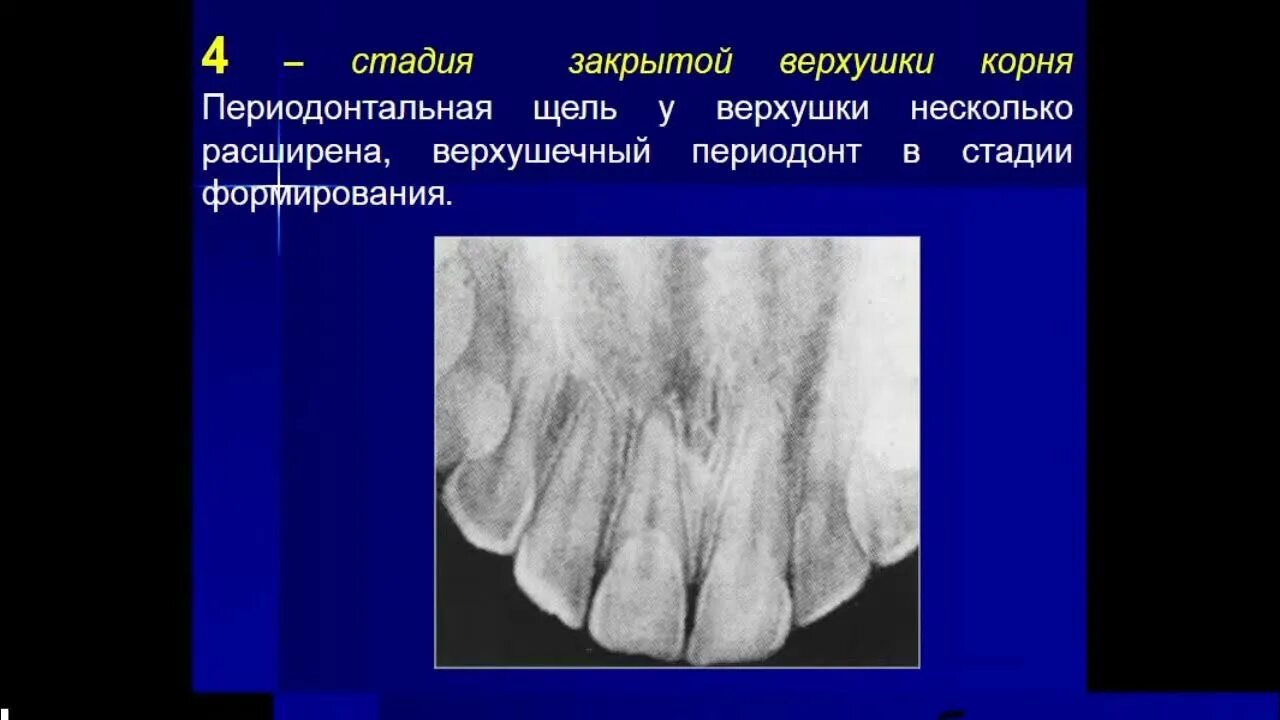 4 – стадия закрытой верхушки корня
Периодонтальная щель у верхушки несколько расширена, верхушечный периодонт в стадии формирования.